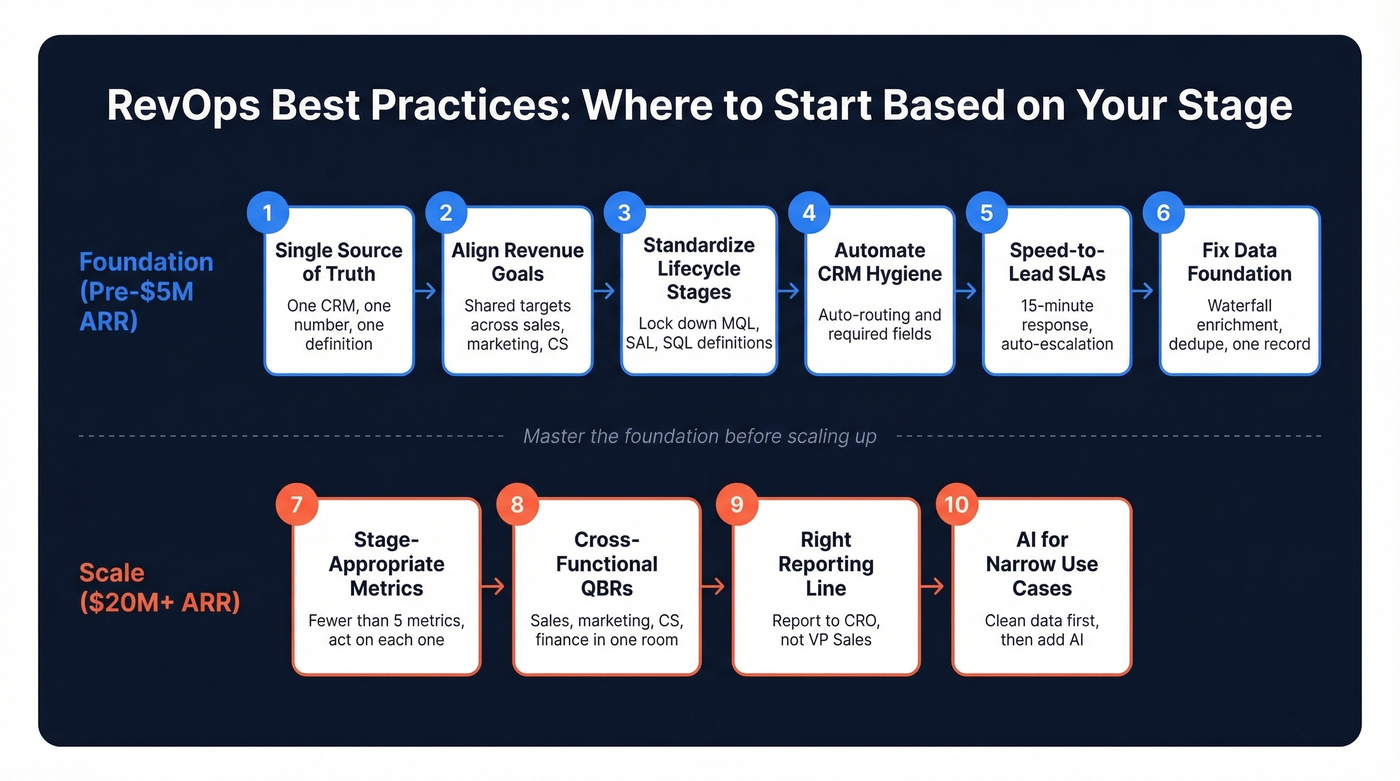 RevOps Best Practices: Where to Start Based on Your Stage

Foundation (Pre-$5M ARR)

1
Single Source of Truth
One CRM, one number, one definition

2
Align Revenue Goals
Shared targets across sales, marketing, CS

3
Standardize Lifecycle Stages
Lock down MQL, SAL, SQL definitions

4
Automate CRM Hygiene
Auto-routing and required fields

5
Speed-to-Lead SLAs
15-minute response, auto-escalation

6
Fix Data Foundation
Waterfall enrichment, dedupe, one record

Master the foundation before scaling up

Scale ($20M+ ARR)

7
Stage-Appropriate Metrics
Fewer than 5 metrics, act on each one

8
Cross-Functional QBRs
Sales, marketing, CS, finance in one room

9
Right Reporting Line
Report to CRO, not VP Sales

10
AI for Narrow Use Cases
Clean data first, then add AI